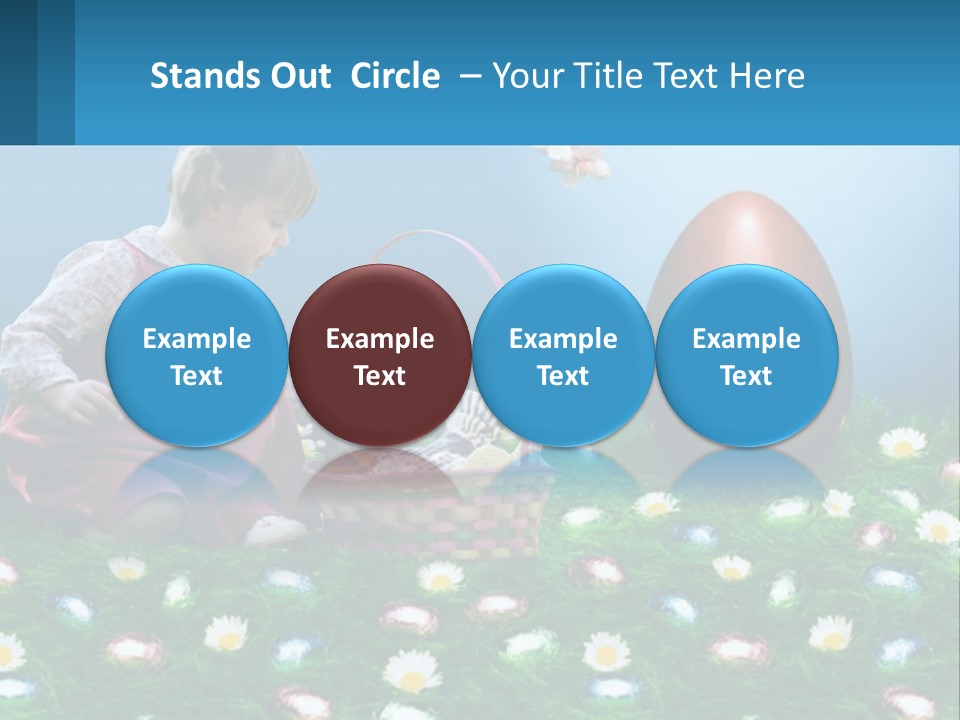 Stands Out Circle – Your Title Text Here

Example Text

Example Text

Example Text

Example Text